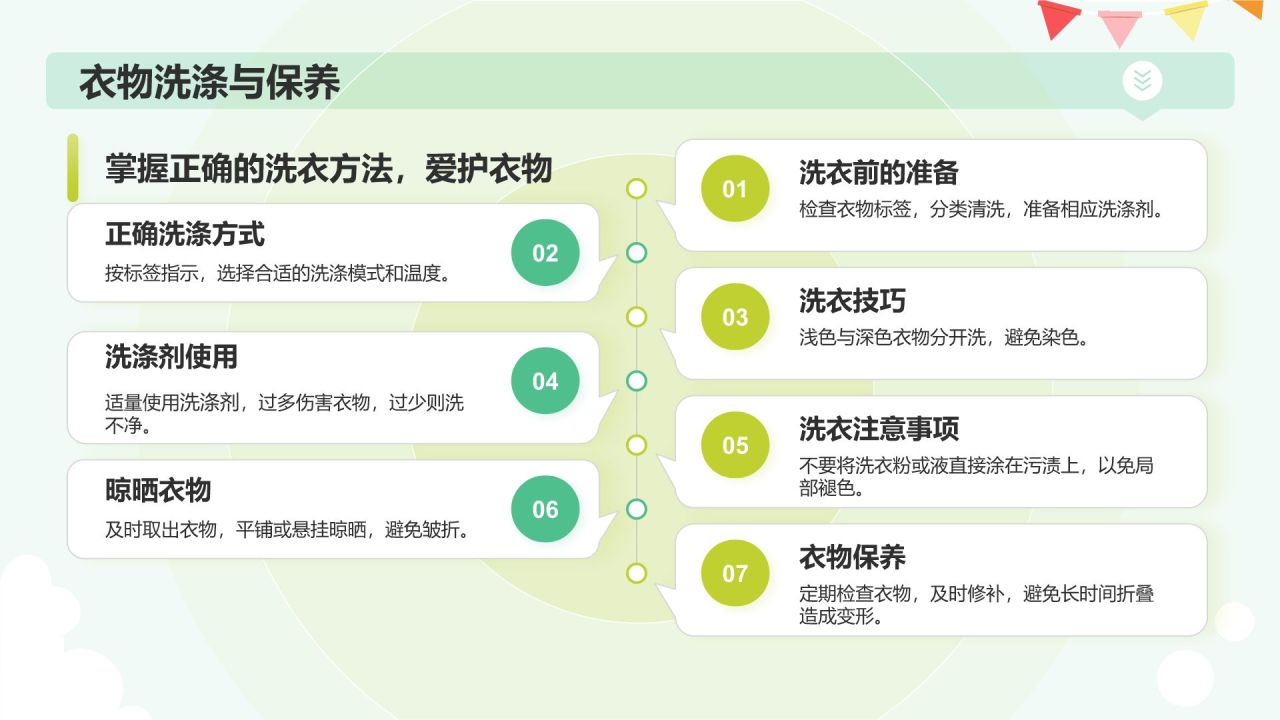 衣物洗涤与保养

掌握正确的洗衣方法，爱护衣物

01
洗衣前的准备
检查衣物标签，分类清洗，准备相应洗涤剂。

02
正确洗涤方式
按标签指示，选择合适的洗涤模式和温度。

03
洗衣技巧
浅色与深色衣物分开洗，避免染色。

04
洗涤剂使用
适量使用洗涤剂，过多伤害衣物，过少则洗不净。

05
洗衣注意事项
不要将洗衣粉或液直接涂在污渍上，以免局部褪色。

06
晾晒衣物
及时取出衣物，平铺或悬挂晾晒，避免皱折。

07
衣物保养
定期检查衣物，及时修补，避免长时间折叠造成变形。